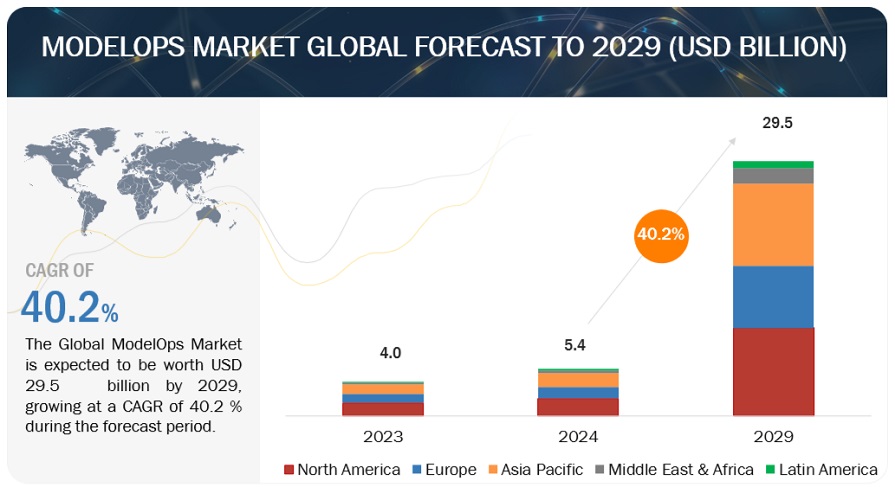 MODELOPS MARKET GLOBAL FORECAST TO 2029 (USD BILLION)

CAGR OF
40.2%
The Global ModelOps Market is expected to be worth USD 29.5 billion by 2029, growing at a CAGR of 40.2 % during the forecast period.

4.0
5.4
29.5
40.2%

2023
2024
2029

North America
Europe
Asia Pacific
Middle East & Africa
Latin America